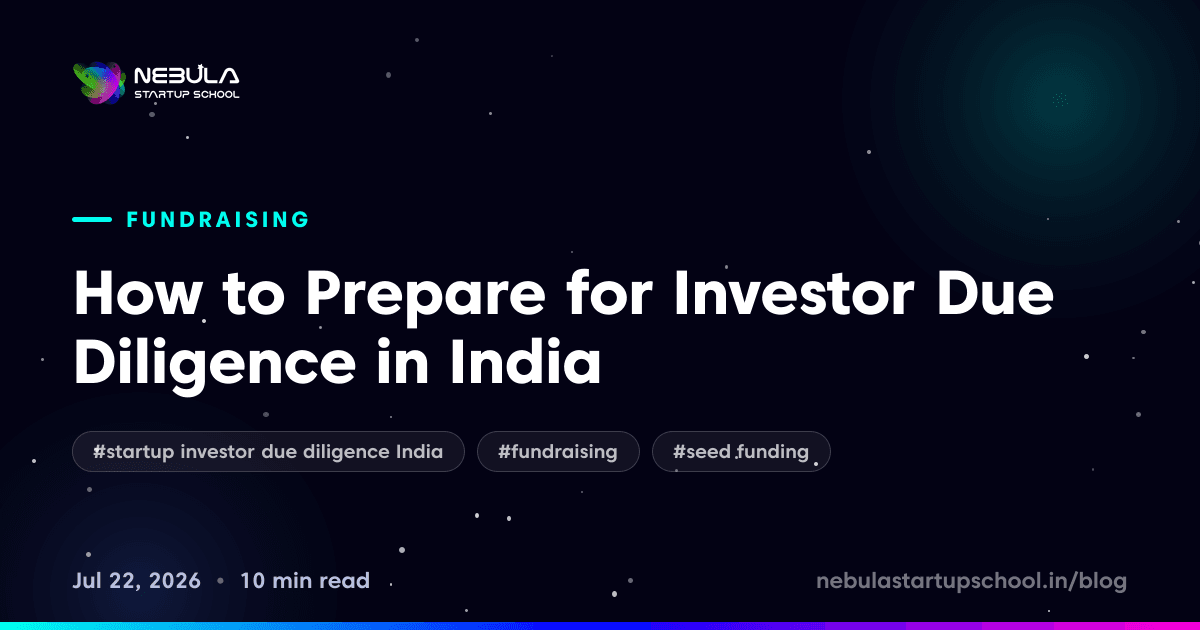 NEBULA
STARTUP SCHOOL

FUNDRAISING

How to Prepare for Investor Due Diligence in India

#startup investor due diligence India
#fundraising
#seed funding

Jul 22, 2026 • 10 min read

nebulastartupschool.in/blog